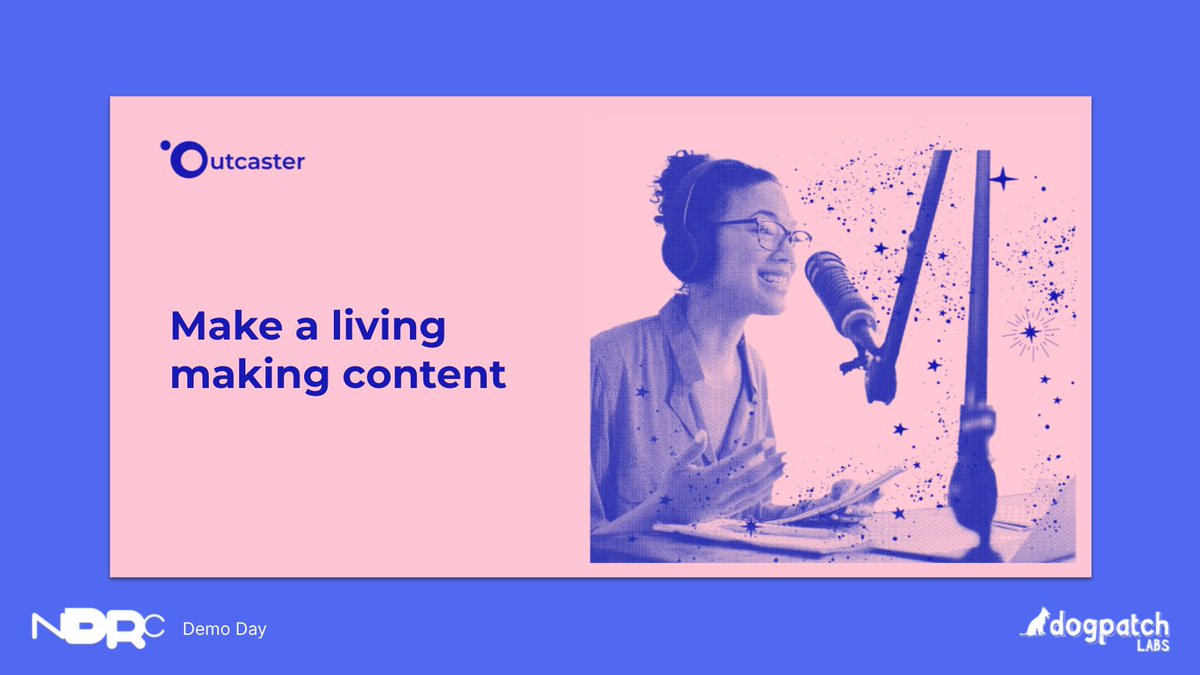 Outcaster

Make a living making content

NDRC Demo Day

dogpatch LABS